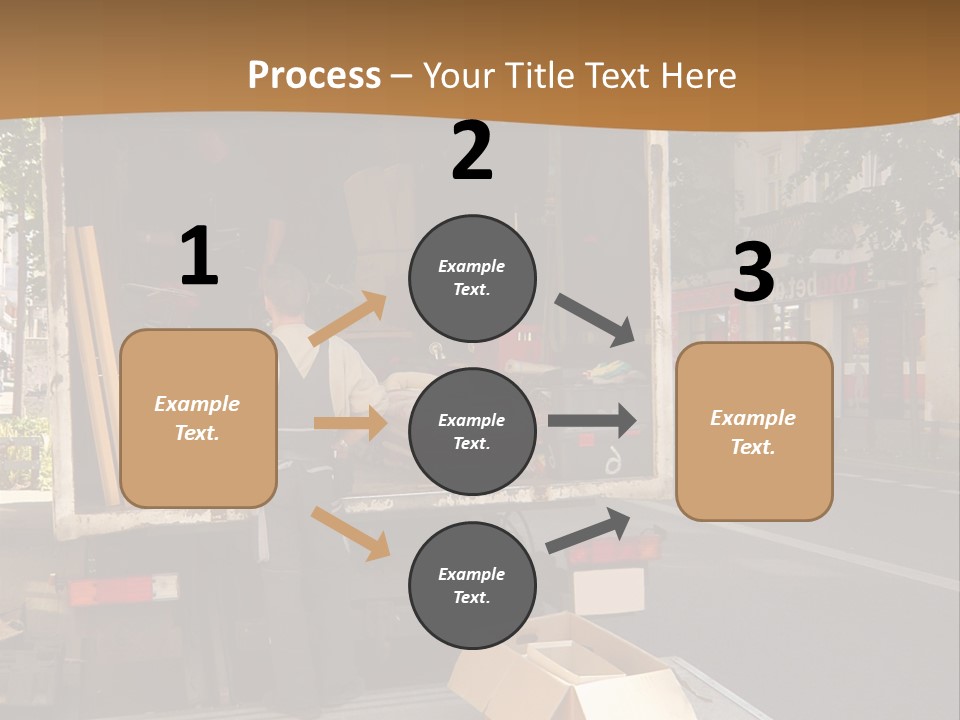 Process – Your Title Text Here

1

Example Text.

2

Example Text.

Example Text.

Example Text.

3

Example Text.